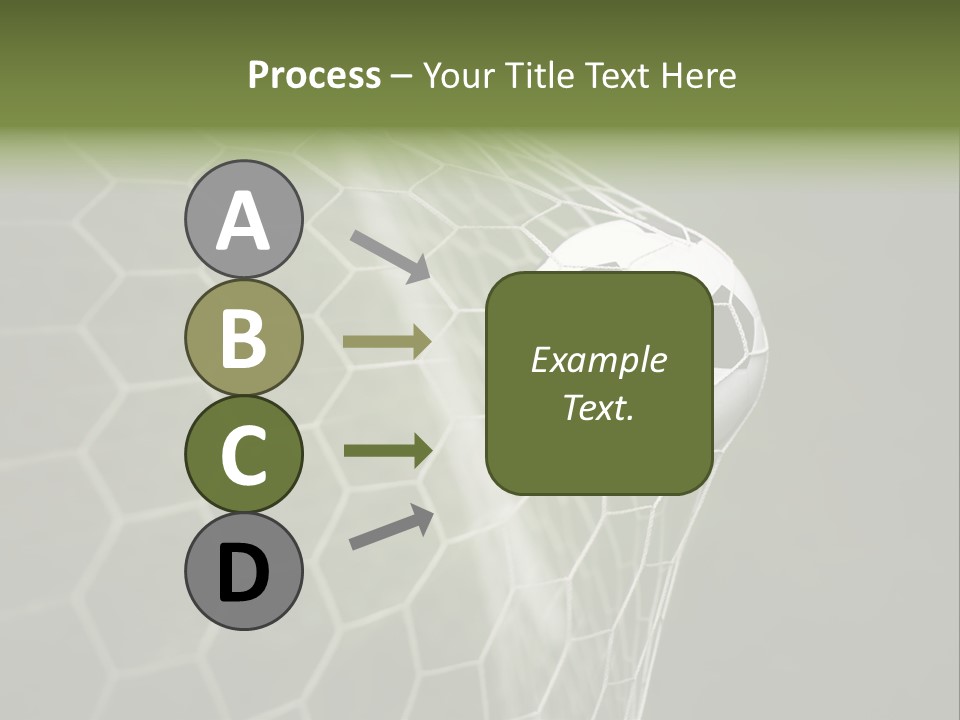 Process – Your Title Text Here

A

B

C

D

Example Text.